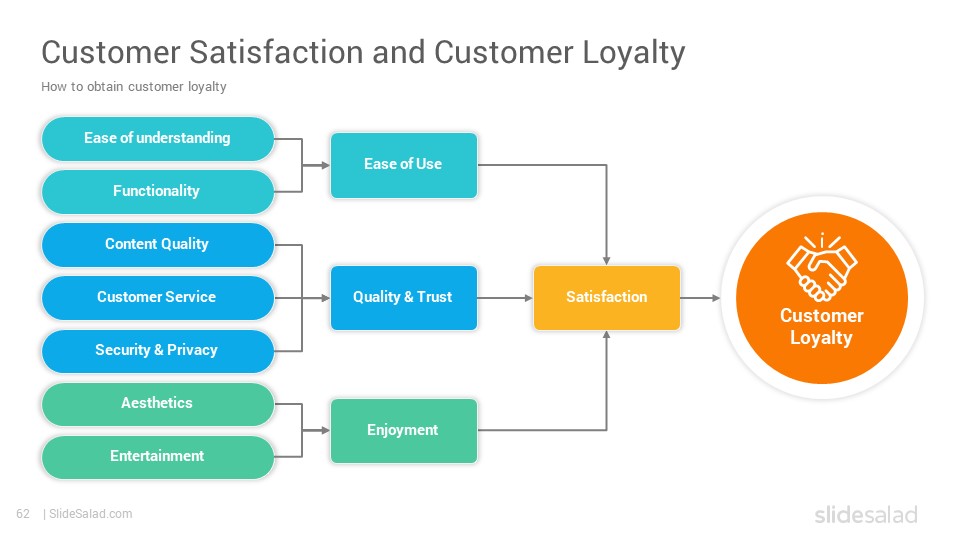 Customer Satisfaction and Customer Loyalty

How to obtain customer loyalty

Ease of understanding

Functionality

Content Quality

Customer Service

Security & Privacy

Aesthetics

Entertainment

Ease of Use

Quality & Trust

Enjoyment

Satisfaction

Customer Loyalty

62 | SlideSalad.com

slidesalad